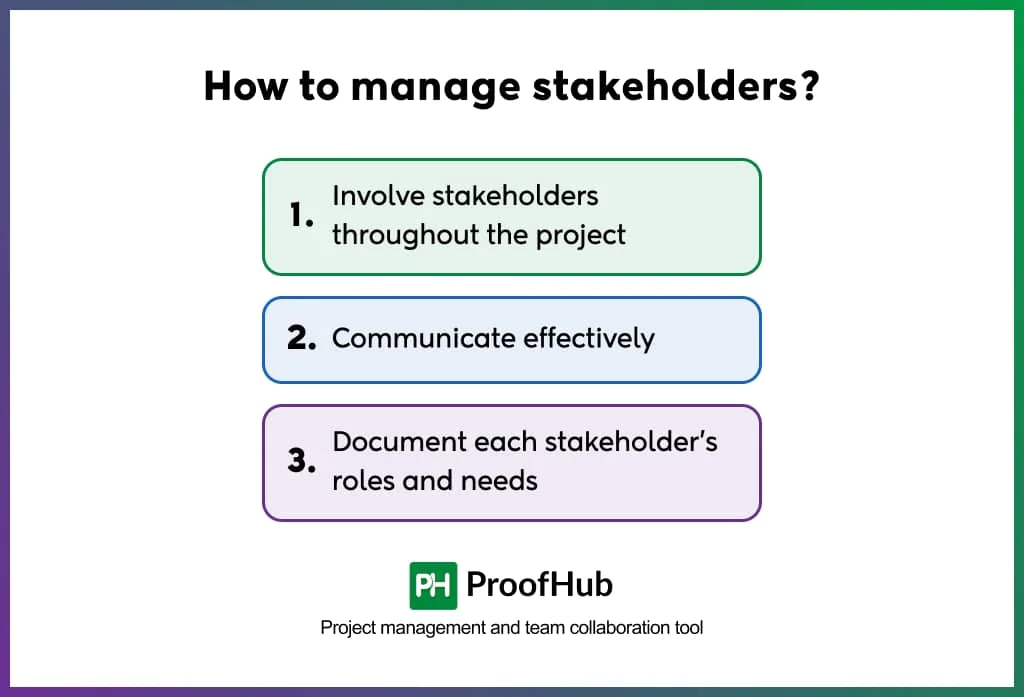 How to manage stakeholders?

1. Involve stakeholders throughout the project

2. Communicate effectively

3. Document each stakeholder's roles and needs

PH ProofHub

Project management and team collaboration tool